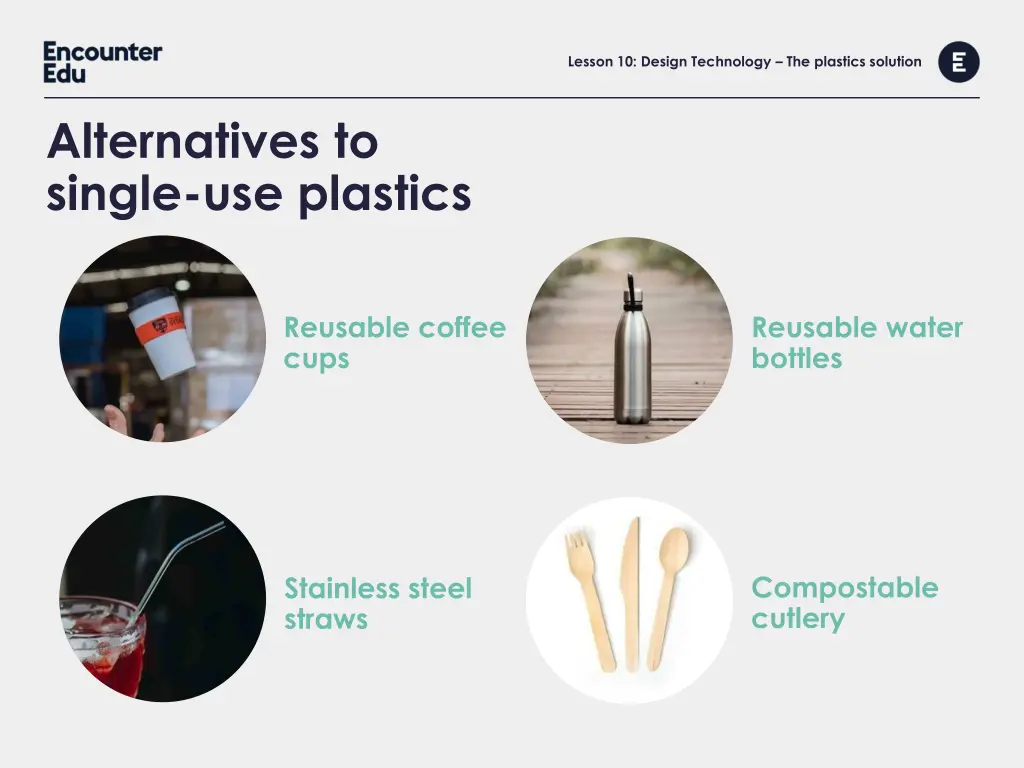 Encounter Edu

Lesson 10: Design Technology – The plastics solution

E

Alternatives to single-use plastics

Reusable coffee cups

Reusable water bottles

Stainless steel straws

Compostable cutlery